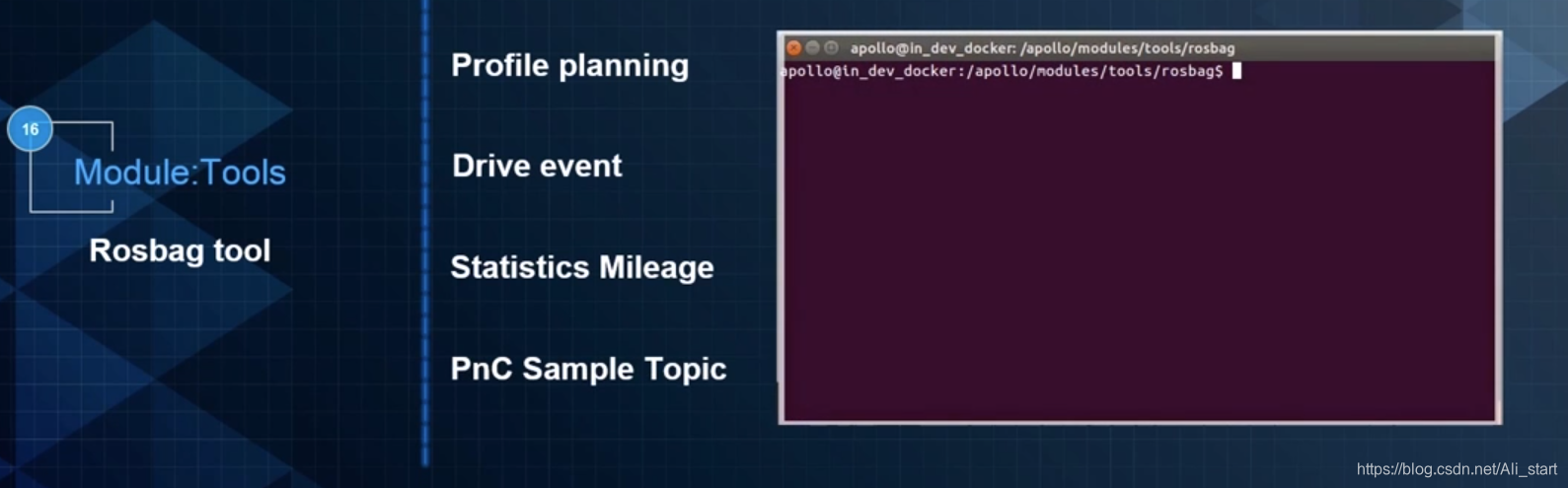 16

Module:Tools

Rosbag tool

Profile planning

Drive event

Statistics Mileage

PnC Sample Topic

apollo@in_dev_docker: /apollo/modules/tools/rosbag

apollo@in_dev_docker:/apollo/modules/tools/rosbag$

https://blog.csdn.net/Ali_start